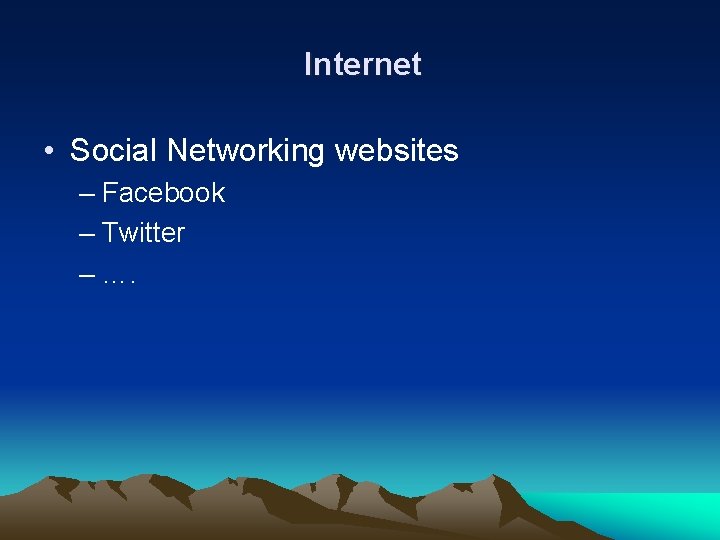 Internet

• Social Networking websites
– Facebook
– Twitter
– ….